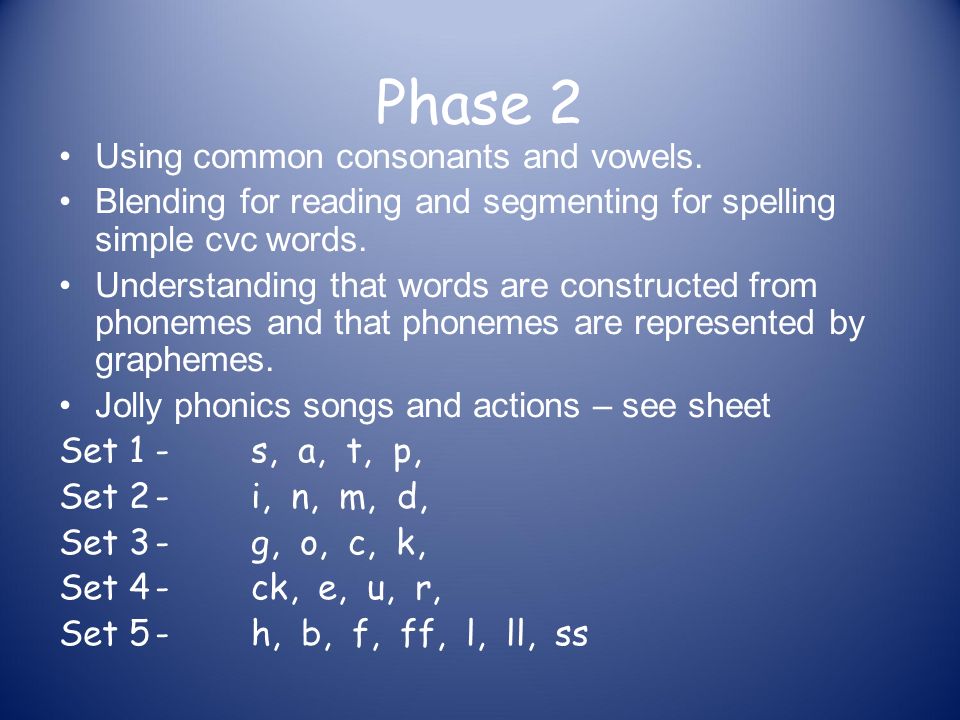 Phase 2

• Using common consonants and vowels.
• Blending for reading and segmenting for spelling simple cvc words.
• Understanding that words are constructed from phonemes and that phonemes are represented by graphemes.
• Jolly phonics songs and actions – see sheet

Set 1 - s, a, t, p,
Set 2 - i, n, m, d,
Set 3 - g, o, c, k,
Set 4 - ck, e, u, r,
Set 5 - h, b, f, ff, l, ll, ss